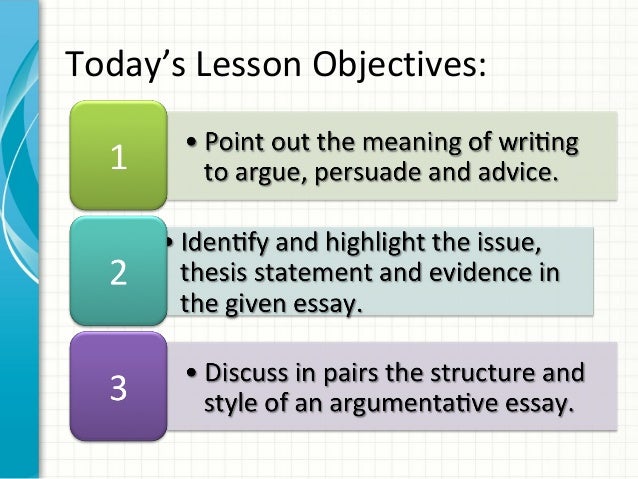 Today's Lesson Objectives:

1

• Point out the meaning of writing to argue, persuade and advice.

2

• Identify and highlight the issue, thesis statement and evidence in the given essay.

3

• Discuss in pairs the structure and style of an argumentative essay.